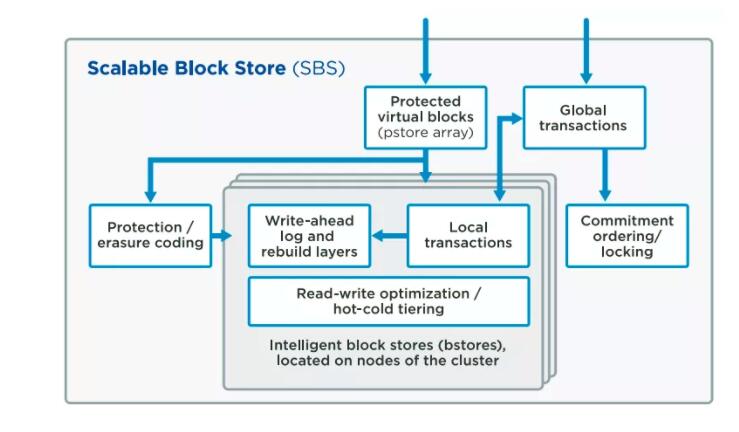 Scalable Block Store (SBS)

Protected virtual blocks (pstore array)

Global transactions

Protection / erasure coding

Write-ahead log and rebuild layers

Local transactions

Commitment ordering/ locking

Read-write optimization / hot-cold tiering

Intelligent block stores (bstores), located on nodes of the cluster